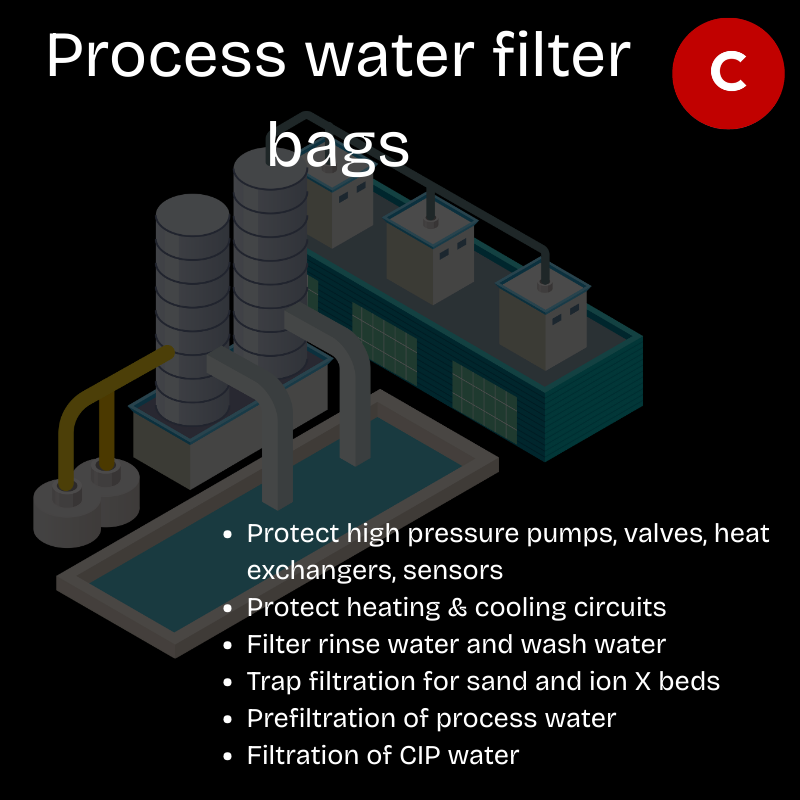 Process water filter bags

C

- Protect high pressure pumps, valves, heat exchangers, sensors
- Protect heating & cooling circuits
- Filter rinse water and wash water
- Trap filtration for sand and ion X beds
- Prefiltration of process water
- Filtration of CIP water